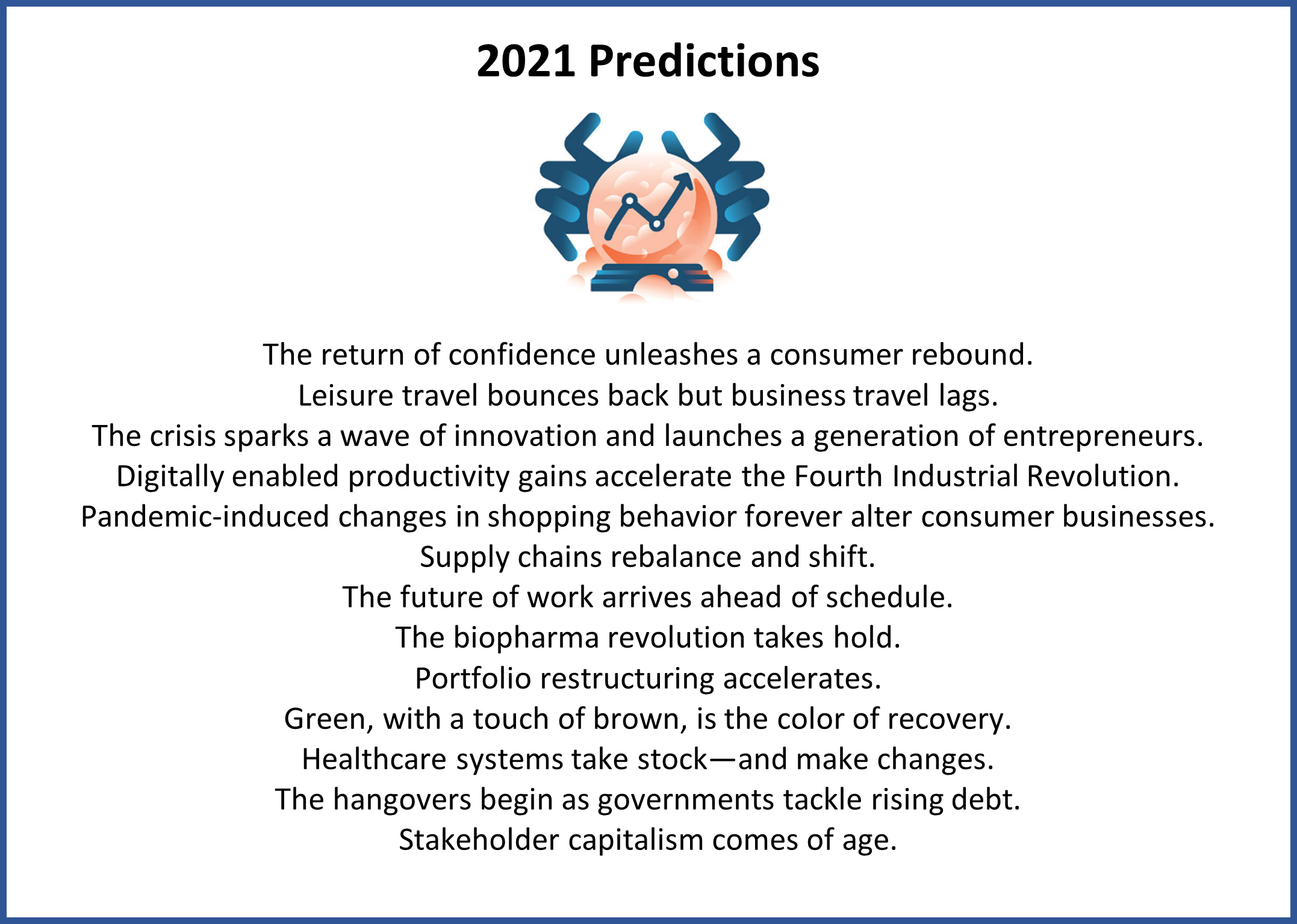 2021 Predictions

The return of confidence unleashes a consumer rebound.
Leisure travel bounces back but business travel lags.
The crisis sparks a wave of innovation and launches a generation of entrepreneurs.
Digitally enabled productivity gains accelerate the Fourth Industrial Revolution.
Pandemic-induced changes in shopping behavior forever alter consumer businesses.
Supply chains rebalance and shift.
The future of work arrives ahead of schedule.
The biopharma revolution takes hold.
Portfolio restructuring accelerates.
Green, with a touch of brown, is the color of recovery.
Healthcare systems take stock—and make changes.
The hangovers begin as governments tackle rising debt.
Stakeholder capitalism comes of age.